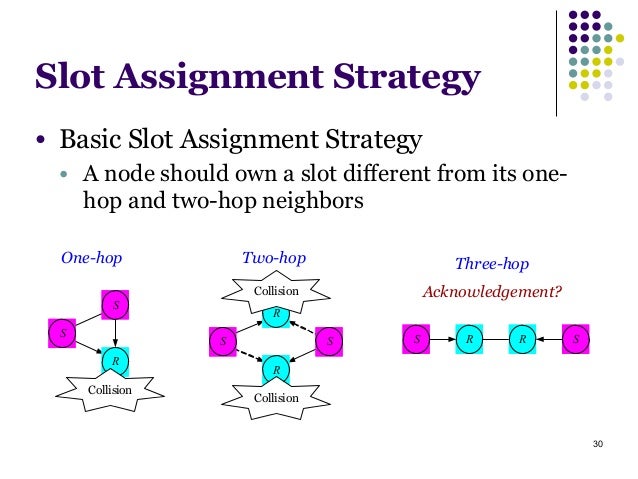 Slot Assignment Strategy

• Basic Slot Assignment Strategy
  • A node should own a slot different from its one-hop and two-hop neighbors

One-hop

S

S

R

Collision

Two-hop

Collision

R

S

S

R

Collision

Three-hop

Acknowledgement?

S

R

R

S

30